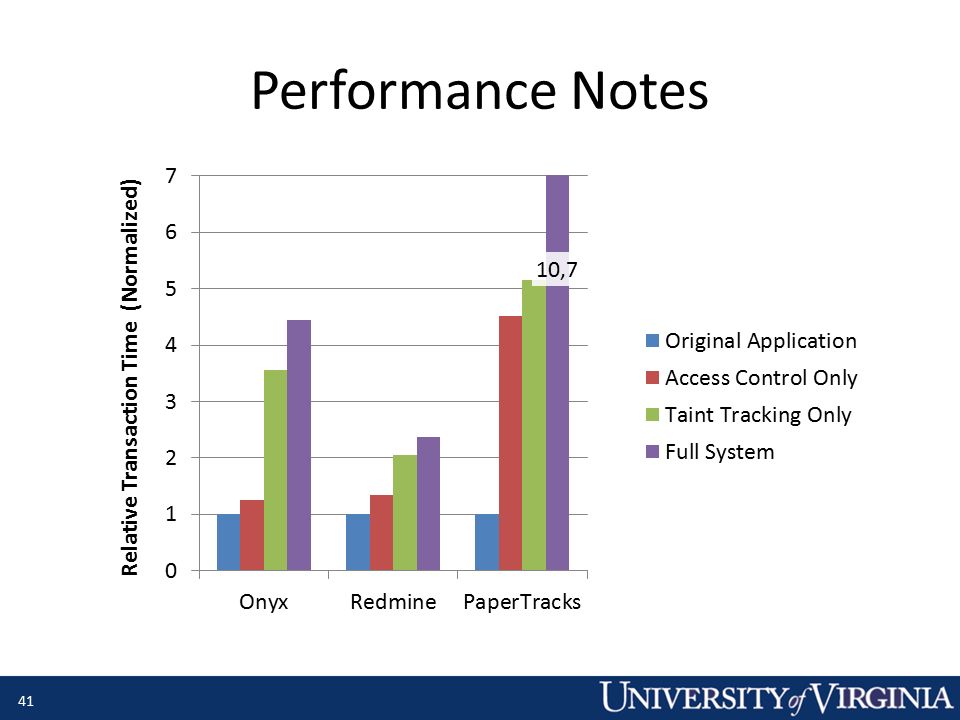 Performance Notes

Relative Transaction Time (Normalized)

7
6
5
4
3
2
1
0

10,7

Onyx
Redmine
PaperTracks

Original Application
Access Control Only
Taint Tracking Only
Full System

41

UNIVERSITY of VIRGINIA